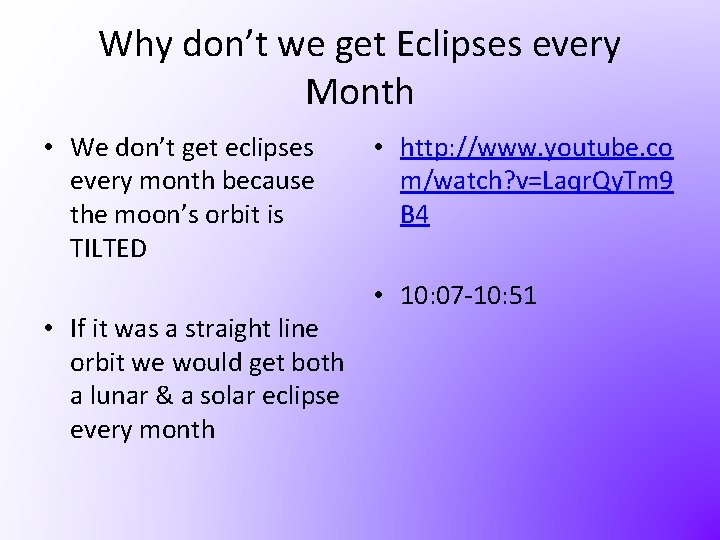 Why don't we get Eclipses every Month

• We don't get eclipses every month because the moon's orbit is TILTED

• If it was a straight line orbit we would get both a lunar & a solar eclipse every month

• http://www.youtube.com/watch?v=LaqrQyTm9B4

• 10:07-10:51